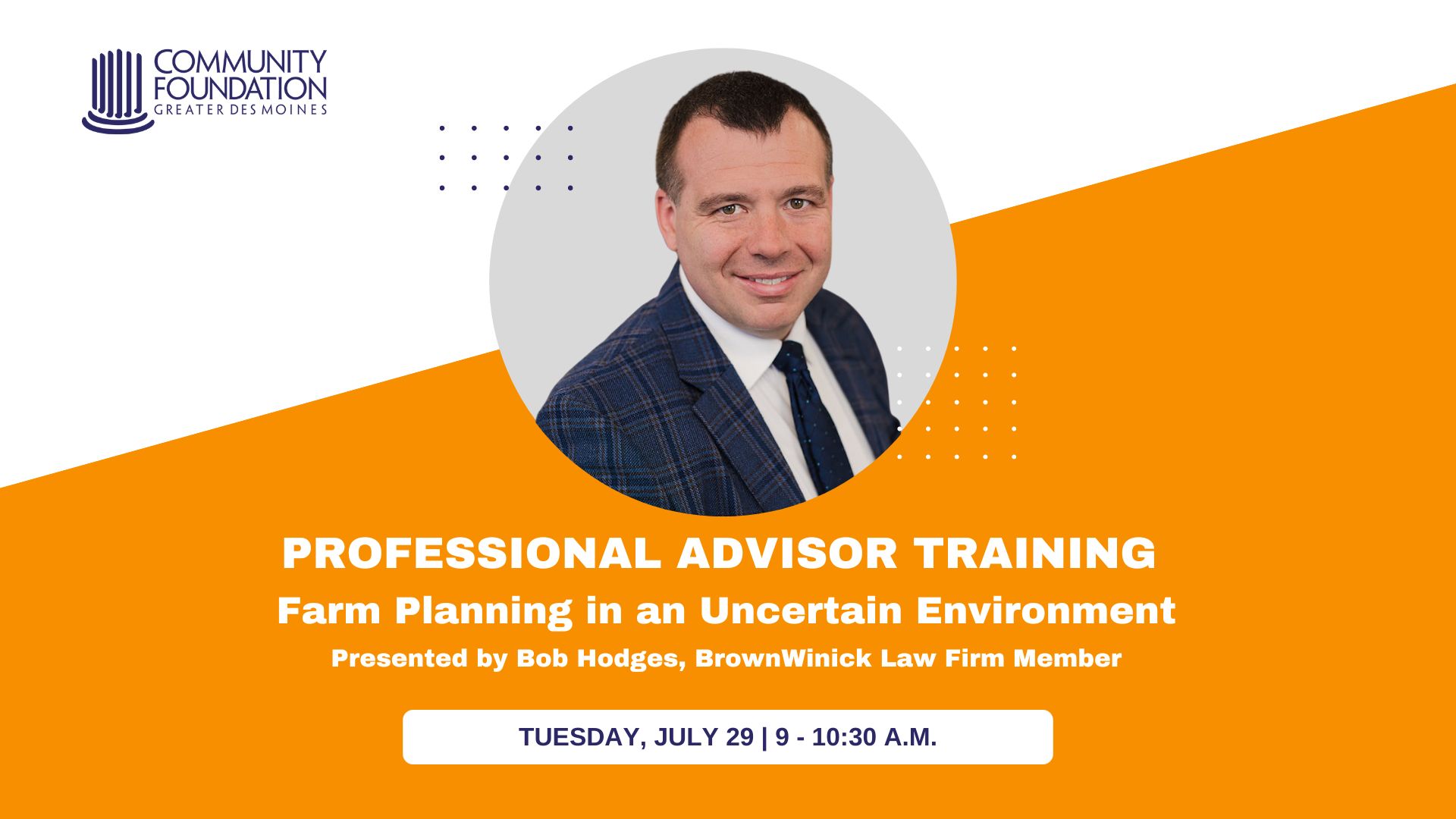 COMMUNITY FOUNDATION
GREATER DES MOINES

PROFESSIONAL ADVISOR TRAINING
Farm Planning in an Uncertain Environment
Presented by Bob Hodges, BrownWinick Law Firm Member

TUESDAY, JULY 29 | 9 - 10:30 A.M.